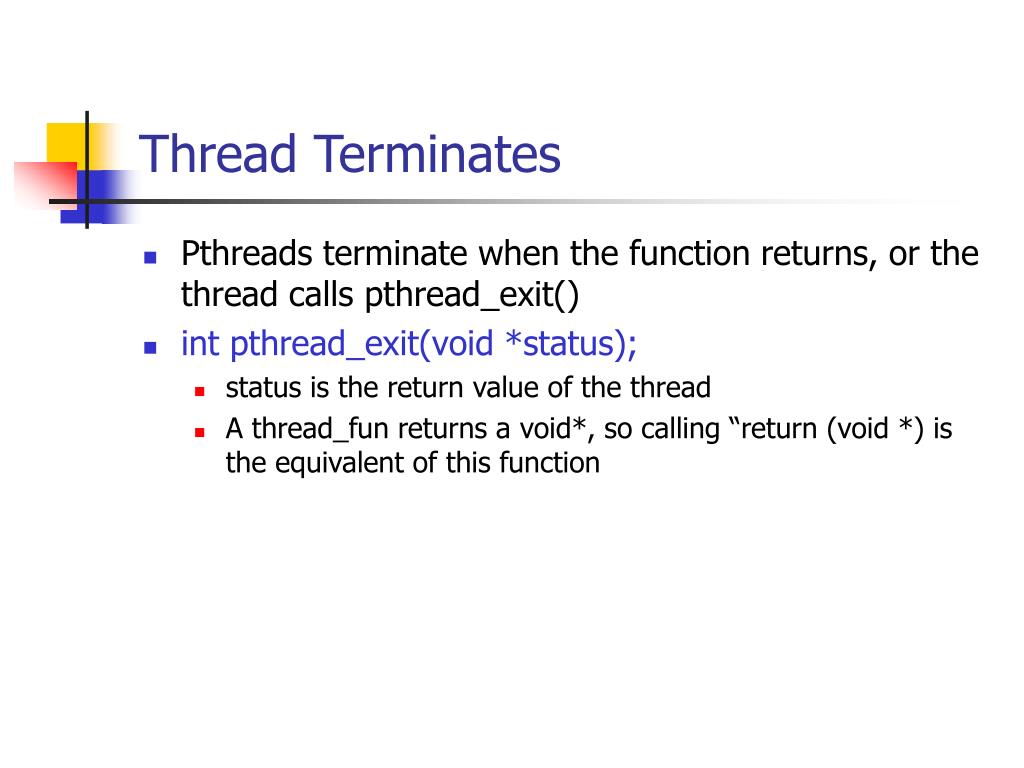 Thread Terminates

- Pthreads terminate when the function returns, or the thread calls pthread_exit()
- int pthread_exit(void *status);
  - status is the return value of the thread
  - A thread_fun returns a void*, so calling “return (void *) is the equivalent of this function